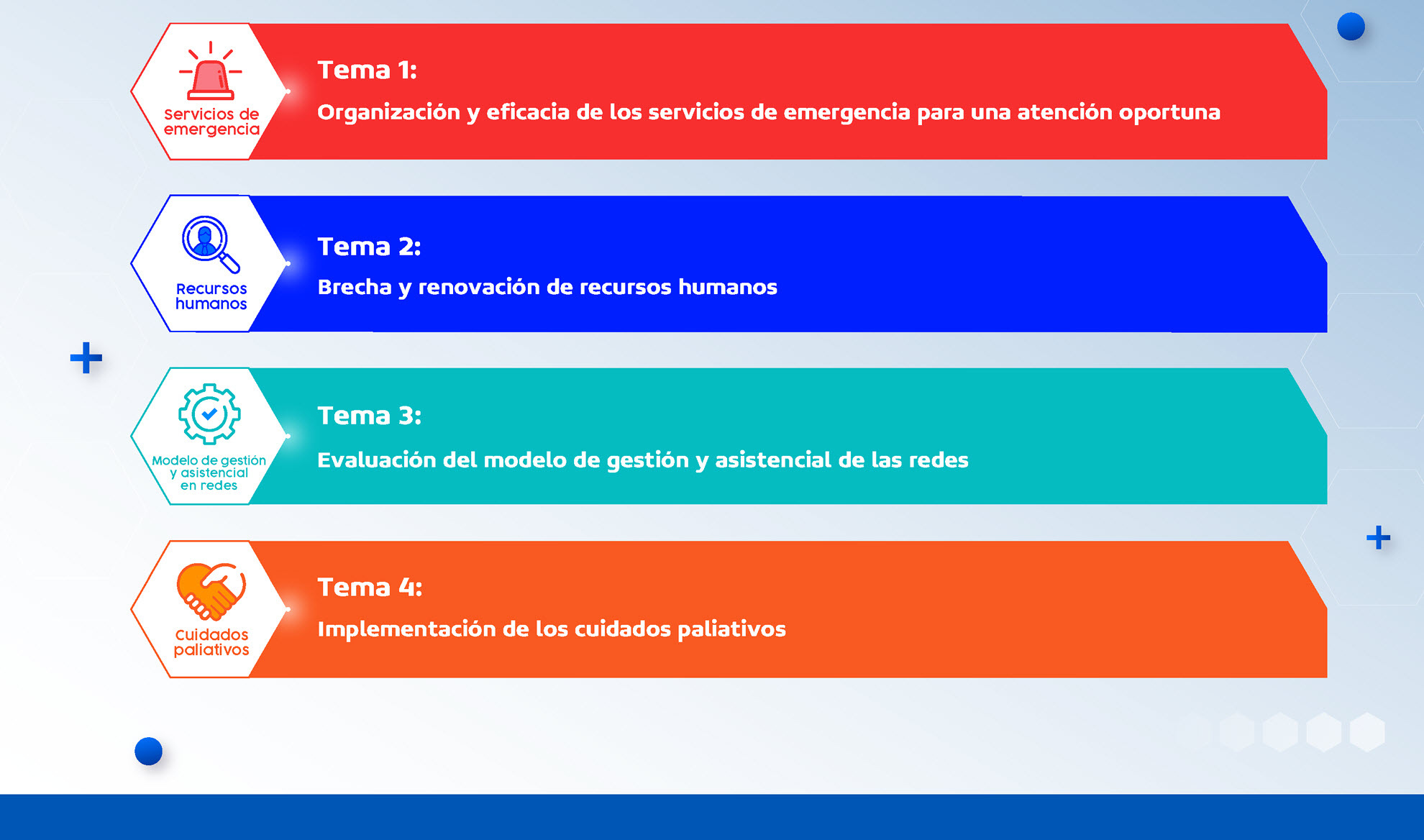 Servicios de emergencia

Tema 1:

Organización y eficacia de los servicios de emergencia para una atención oportuna

Recursos humanos

Tema 2:

Brecha y renovación de recursos humanos

Modelo de gestión y asistencial en redes

Tema 3:

Evaluación del modelo de gestión y asistencial de las redes

Cuidados paliativos

Tema 4:

Implementación de los cuidados paliativos